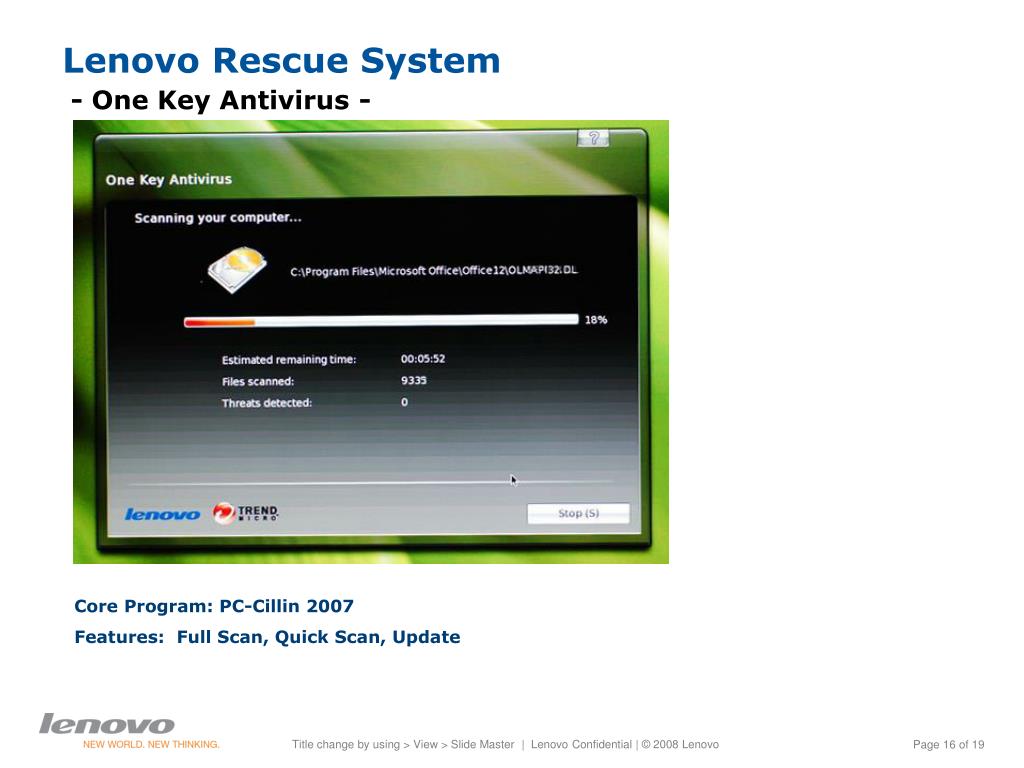 Lenovo Rescue System
- One Key Antivirus -

?

One Key Antivirus

Scanning your computer...

C:\Program Files\Microsoft Office\Office12\OLMAPI32.DL

18%

Estimated remaining time: 00:05:52
Files scanned: 9335
Threats detected: 0

lenovo TREND MICRO

Stop (S)

Core Program: PC-Cillin 2007

Features: Full Scan, Quick Scan, Update

lenovo
NEW WORLD. NEW THINKING.

Title change by using > View > Slide Master | Lenovo Confidential | © 2008 Lenovo

Page 16 of 19